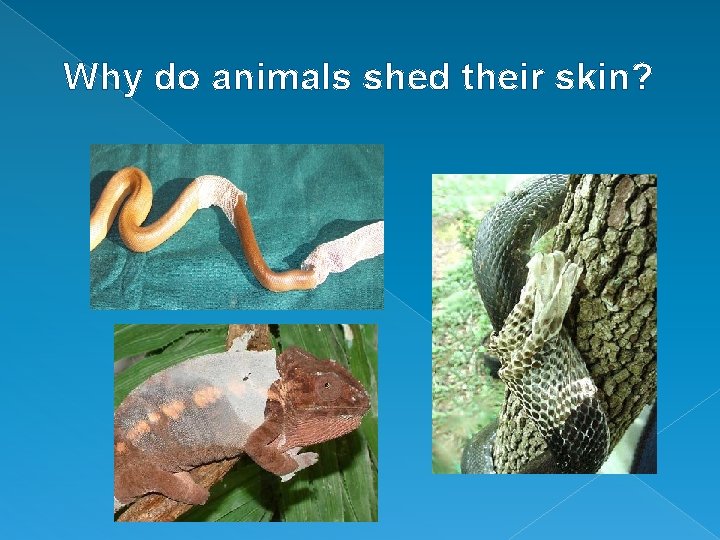 Why do animals shed their skin?